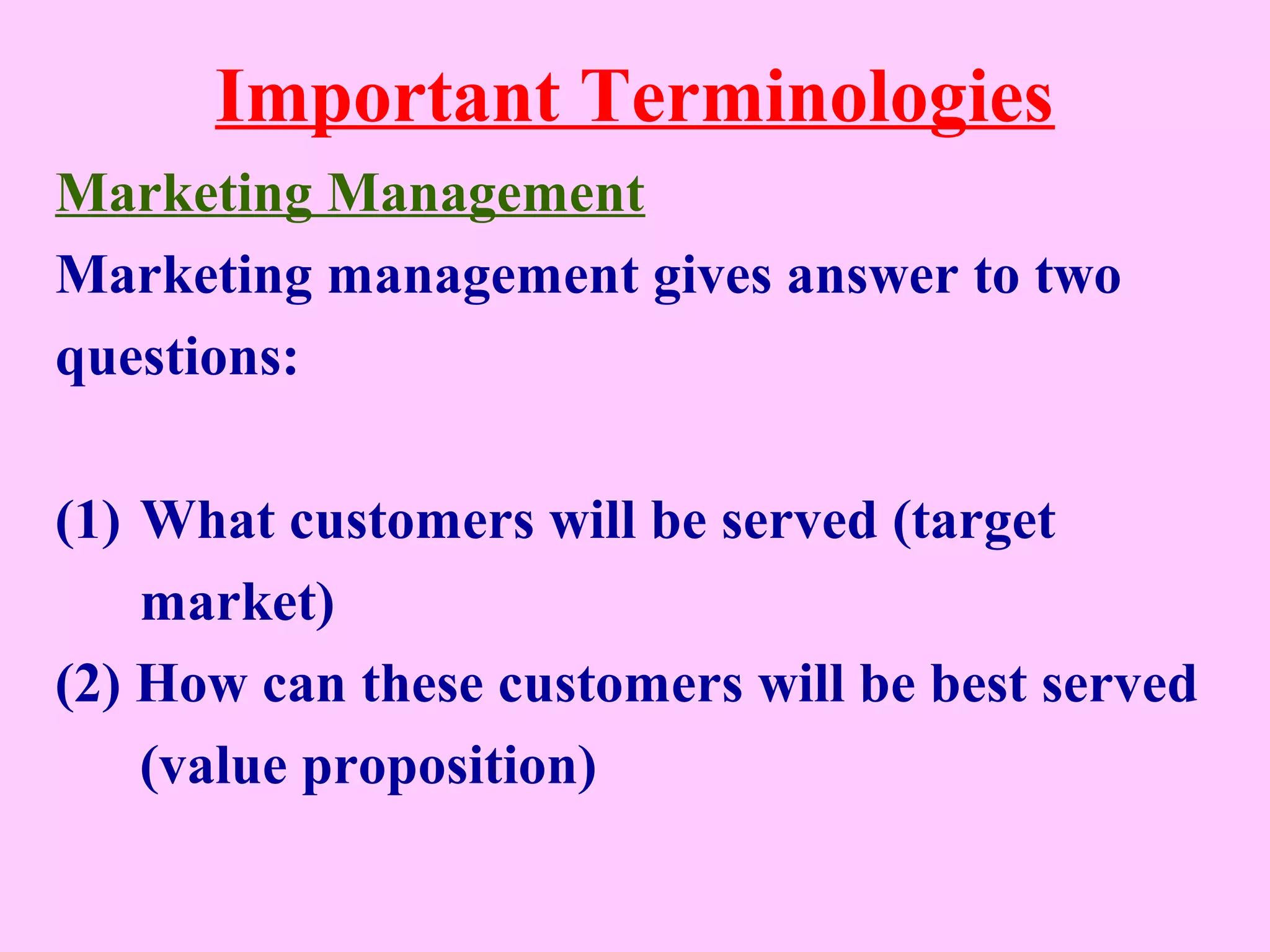 Important Terminologies

Marketing Management

Marketing management gives answer to two questions:

(1) What customers will be served (target market)

(2) How can these customers will be best served (value proposition)